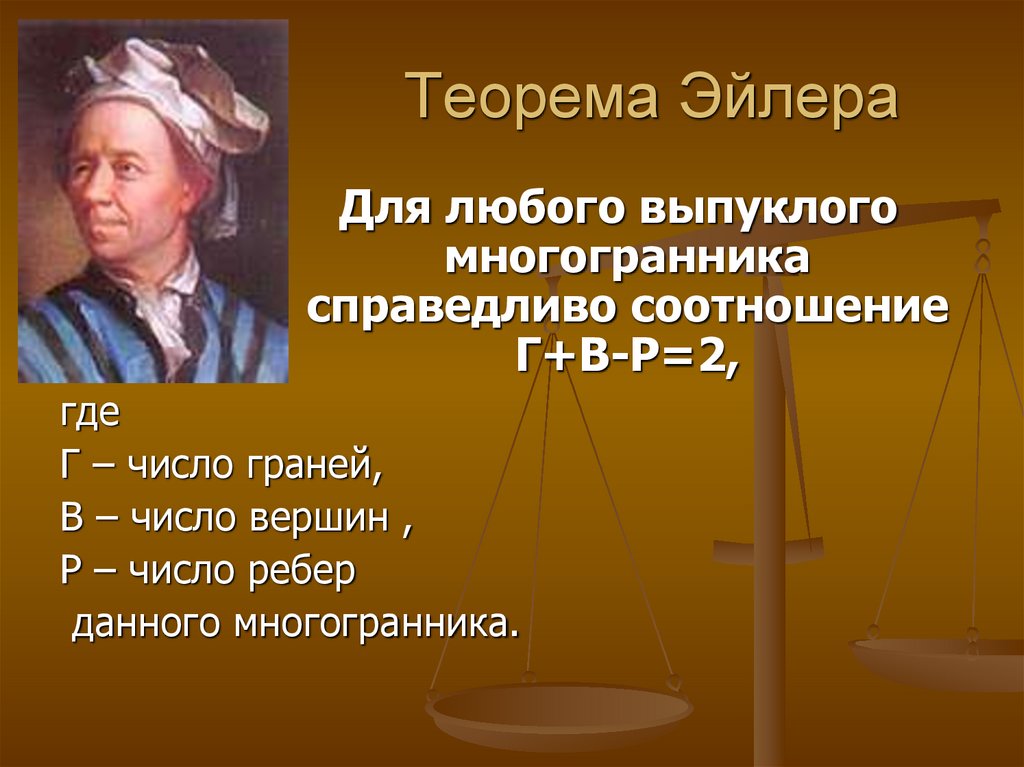 Теорема Эйлера

Для любого выпуклого многогранника справедливо соотношение Г+В-Р=2,

где
Г – число граней,
В – число вершин ,
Р – число ребер
данного многогранника.